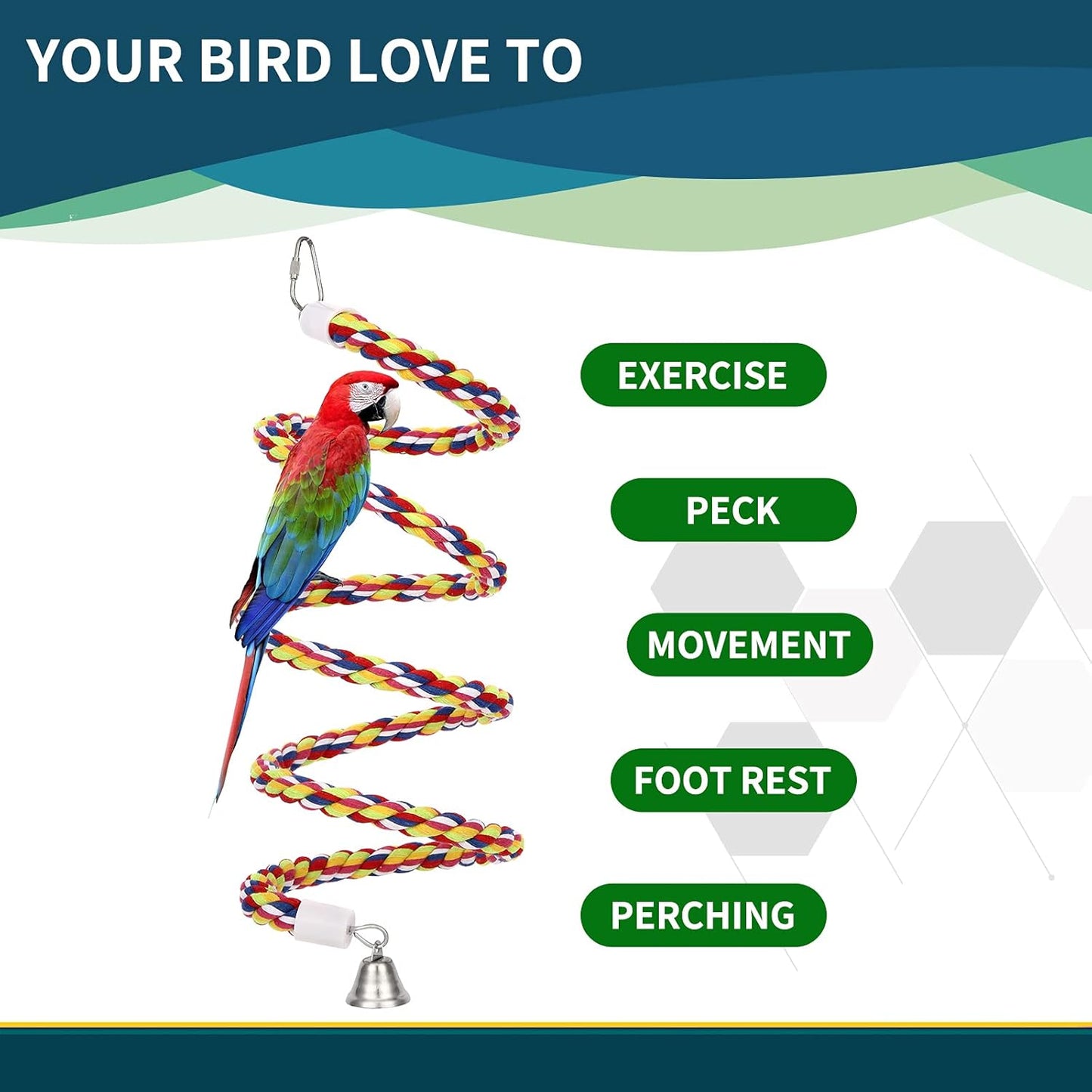 YOUR BIRD LOVE TO

EXERCISE

PECK

MOVEMENT

FOOT REST

PERCHING